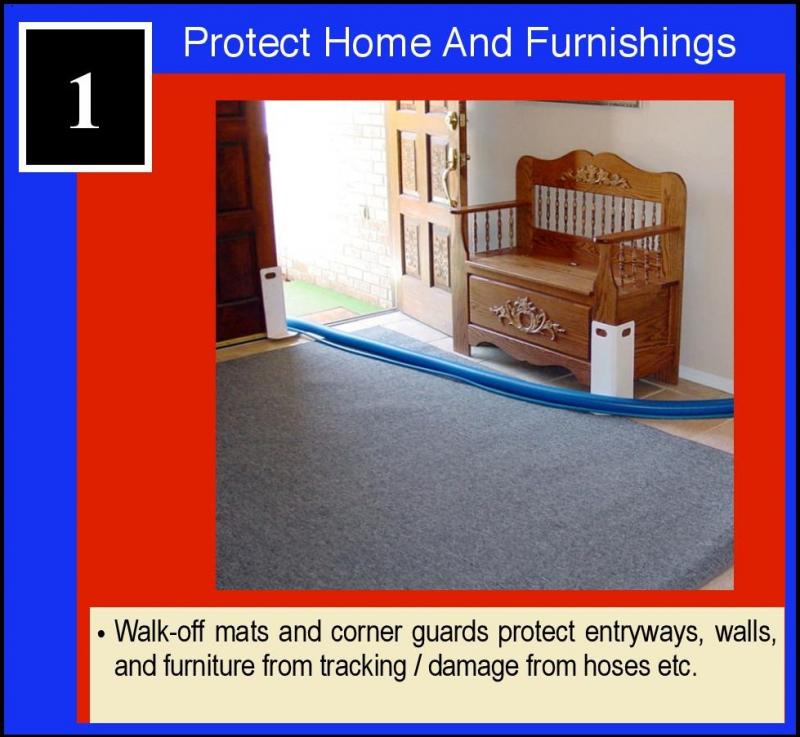 1

Protect Home And Furnishings

• Walk-off mats and corner guards protect entryways, walls, and furniture from tracking / damage from hoses etc.